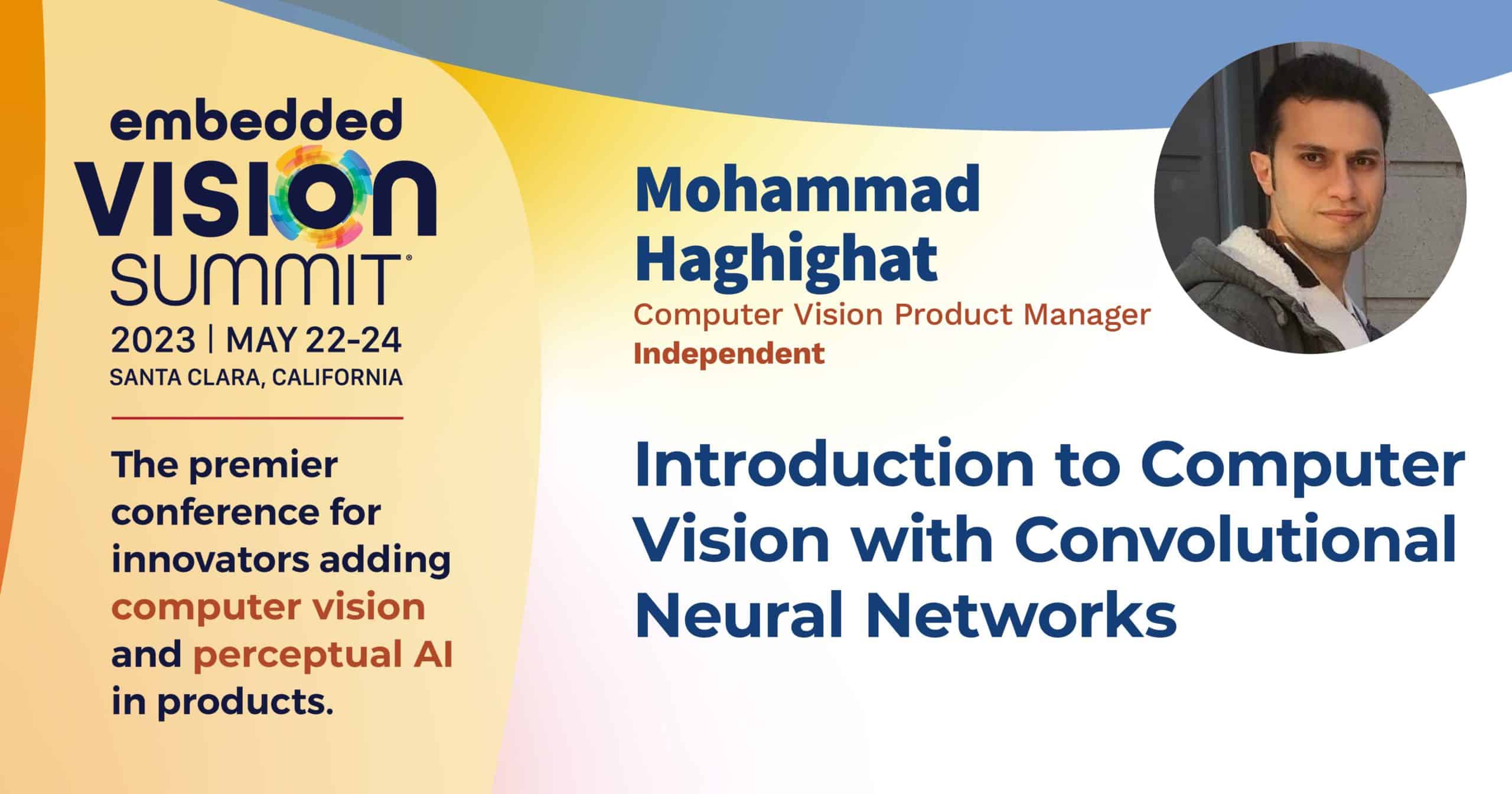 embedded
VISION
SUMMIT®
2023 | MAY 22-24
SANTA CLARA, CALIFORNIA

The premier conference for innovators adding computer vision and perceptual AI in products.

Mohammad Haghighat
Computer Vision Product Manager
Independent

Introduction to Computer Vision with Convolutional Neural Networks